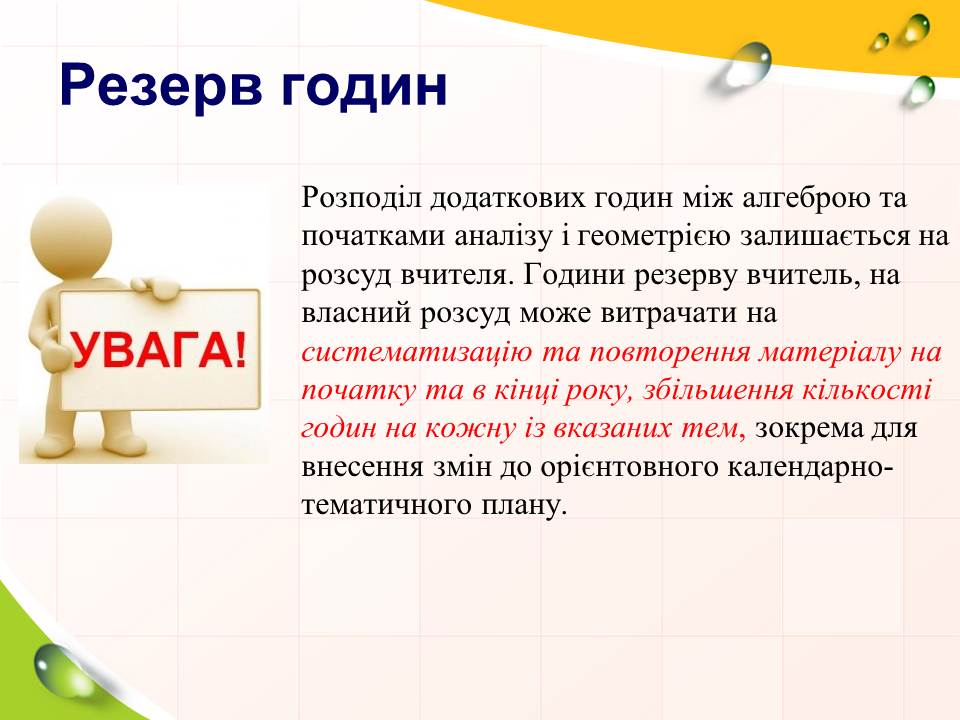 Резерв годин

УВАГА!

Розподіл додаткових годин між алгеброю та початками аналізу і геометрією залишається на розсуд вчителя. Години резерву вчитель, на власний розсуд може витрачати на систематизацію та повторення матеріалу на початку та в кінці року, збільшення кількості годин на кожну із вказаних тем, зокрема для внесення змін до орієнтовного календарно-тематичного плану.